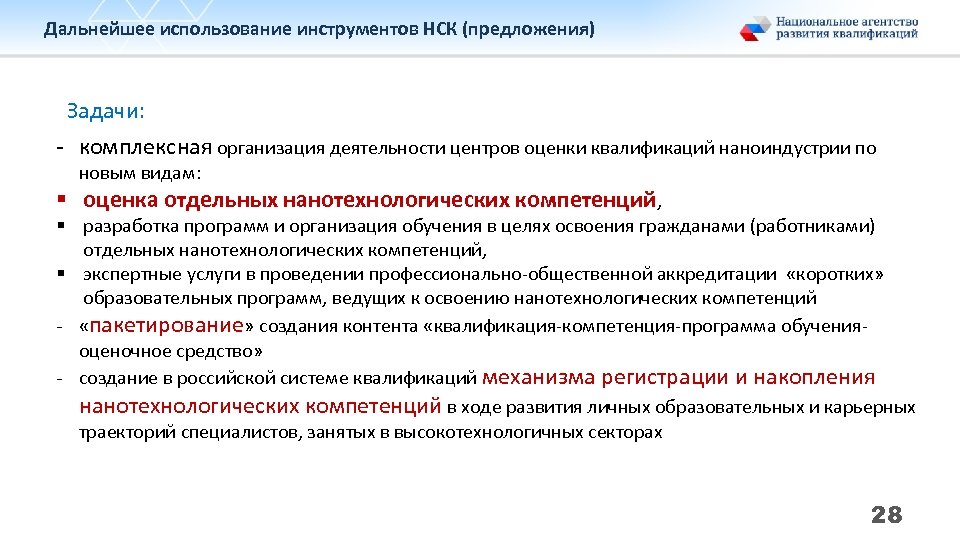 Дальнейшее использование инструментов НСК (предложения)

Национальное агентство развития квалификаций

Задачи:

- комплексная организация деятельности центров оценки квалификаций наноиндустрии по новым видам:

▪ оценка отдельных нанотехнологических компетенций,

▪ разработка программ и организация обучения в целях освоения гражданами (работниками) отдельных нанотехнологических компетенций,

▪ экспертные услуги в проведении профессионально-общественной аккредитации «коротких» образовательных программ, ведущих к освоению нанотехнологических компетенций

- «пакетирование» создания контента «квалификация-компетенция-программа обучения-оценочное средство»

- создание в российской системе квалификаций механизма регистрации и накопления нанотехнологических компетенций в ходе развития личных образовательных и карьерных траекторий специалистов, занятых в высокотехнологичных секторах

28